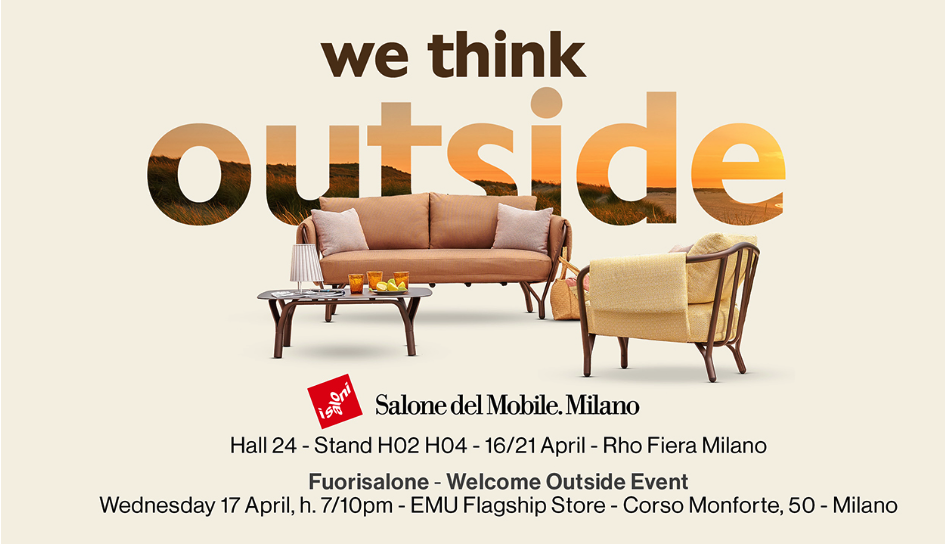 we think
outside

i saloni

Salone del Mobile.Milano

Hall 24 - Stand H02 H04 - 16/21 April - Rho Fiera Milano

Fuorisalone - Welcome Outside Event
Wednesday 17 April, h. 7/10pm - EMU Flagship Store - Corso Monforte, 50 - Milano